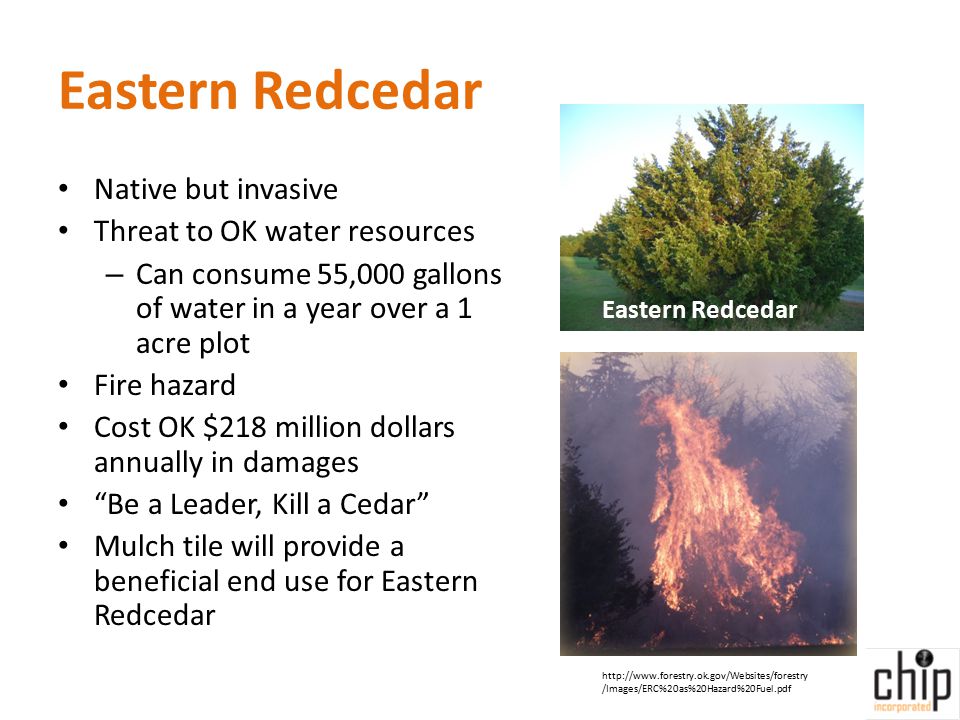 Eastern Redcedar

• Native but invasive
• Threat to OK water resources
 – Can consume 55,000 gallons of water in a year over a 1 acre plot
• Fire hazard
• Cost OK $218 million dollars annually in damages
• “Be a Leader, Kill a Cedar”
• Mulch tile will provide a beneficial end use for Eastern Redcedar

Eastern Redcedar

http://www.forestry.ok.gov/Websites/forestry/Images/ERC%20as%20Hazard%20Fuel.pdf

chip
incorporated